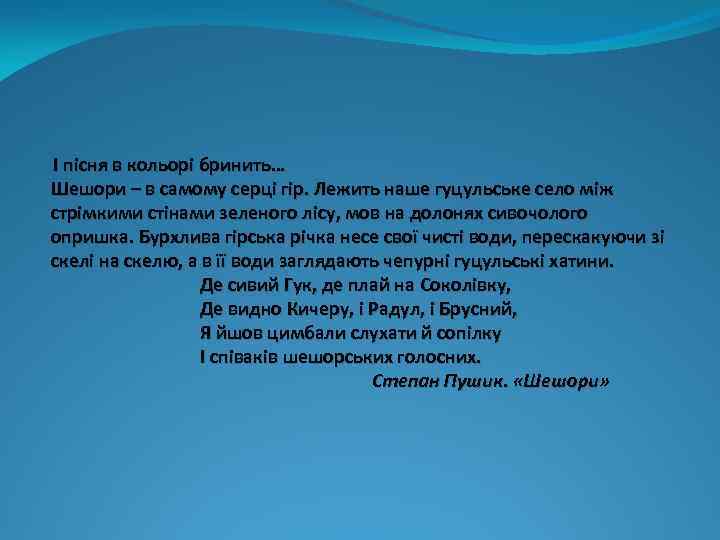 І пісня в кольорі бринить…
Шешори – в самому серці гір. Лежить наше гуцульське село між стрімкими стінами зеленого лісу, мов на долонях сивочолого опришка. Бурхлива гірська річка несе свої чисті води, перескакуючи зі скелі на скелю, а в її води заглядають чепурні гуцульські хатини.

Де сивий Гук, де плай на Соколівку,
Де видно Кичеру, і Радул, і Брусний,
Я йшов цимбали слухати й сопілку
І співаків шешорських голосних.
Степан Пушик. «Шешори»